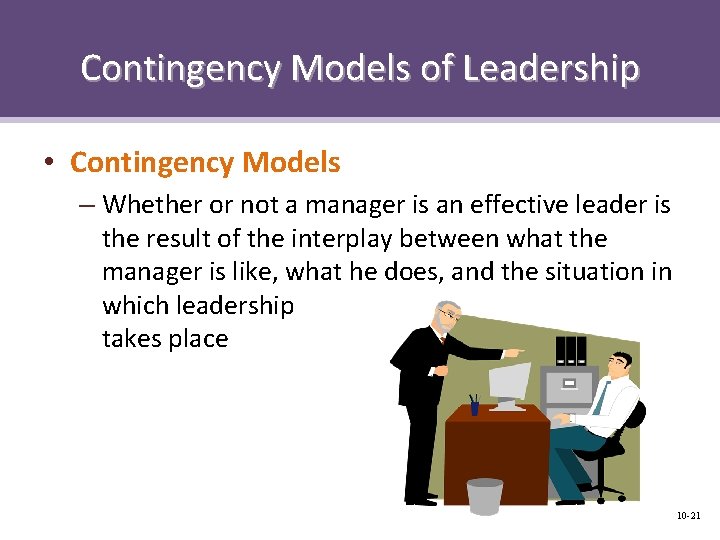 Contingency Models of Leadership

• Contingency Models

– Whether or not a manager is an effective leader is the result of the interplay between what the manager is like, what he does, and the situation in which leadership takes place

10-21